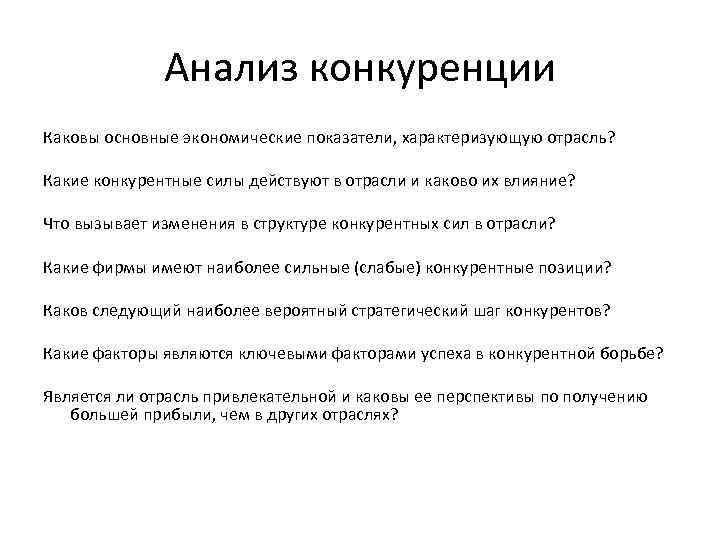 Анализ конкуренции

Каковы основные экономические показатели, характеризующую отрасль?

Какие конкурентные силы действуют в отрасли и каково их влияние?

Что вызывает изменения в структуре конкурентных сил в отрасли?

Какие фирмы имеют наиболее сильные (слабые) конкурентные позиции?

Каков следующий наиболее вероятный стратегический шаг конкурентов?

Какие факторы являются ключевыми факторами успеха в конкурентной борьбе?

Является ли отрасль привлекательной и каковы ее перспективы по получению большей прибыли, чем в других отраслях?